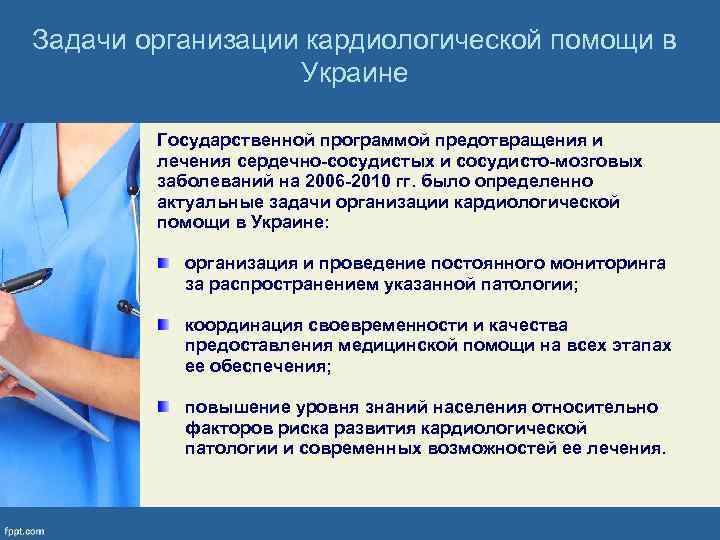 Задачи организации кардиологической помощи в Украине

Государственной программой предотвращения и лечения сердечно-сосудистых и сосудисто-мозговых заболеваний на 2006-2010 гг. было определенно актуальные задачи организации кардиологической помощи в Украине:

организация и проведение постоянного мониторинга за распространением указанной патологии;

координация своевременности и качества предоставления медицинской помощи на всех этапах ее обеспечения;

повышение уровня знаний населения относительно факторов риска развития кардиологической патологии и современных возможностей ее лечения.

fppt.com